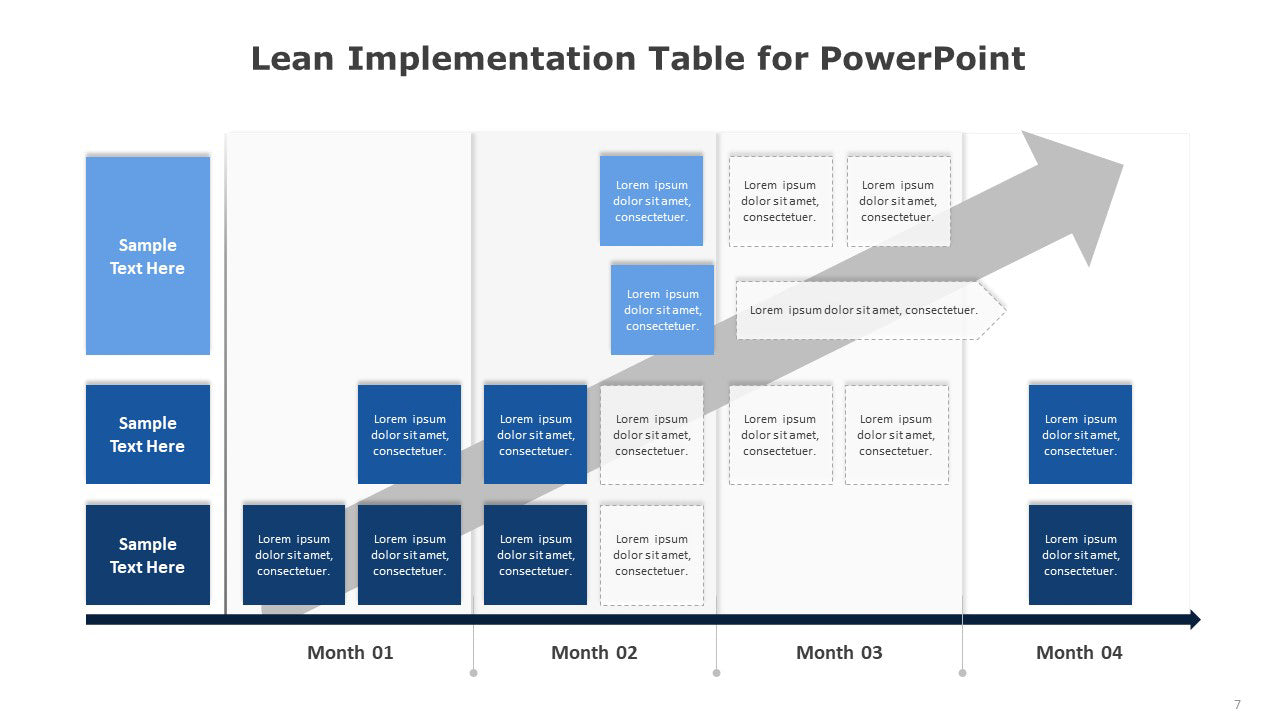 Lean Implementation Table for PowerPoint

Sample Text Here

Lorem ipsum dolor sit amet, consectetuer.

Lorem ipsum dolor sit amet, consectetuer.

Lorem ipsum dolor sit amet, consectetuer.

Lorem ipsum dolor sit amet, consectetuer.

Lorem ipsum dolor sit amet, consectetuer.

Sample Text Here

Lorem ipsum dolor sit amet, consectetuer.

Lorem ipsum dolor sit amet, consectetuer.

Lorem ipsum dolor sit amet, consectetuer.

Lorem ipsum dolor sit amet, consectetuer.

Lorem ipsum dolor sit amet, consectetuer.

Lorem ipsum dolor sit amet, consectetuer.

Sample Text Here

Lorem ipsum dolor sit amet, consectetuer.

Lorem ipsum dolor sit amet, consectetuer.

Lorem ipsum dolor sit amet, consectetuer.

Lorem ipsum dolor sit amet, consectetuer.

Lorem ipsum dolor sit amet, consectetuer.

Month 01

Month 02

Month 03

Month 04

7